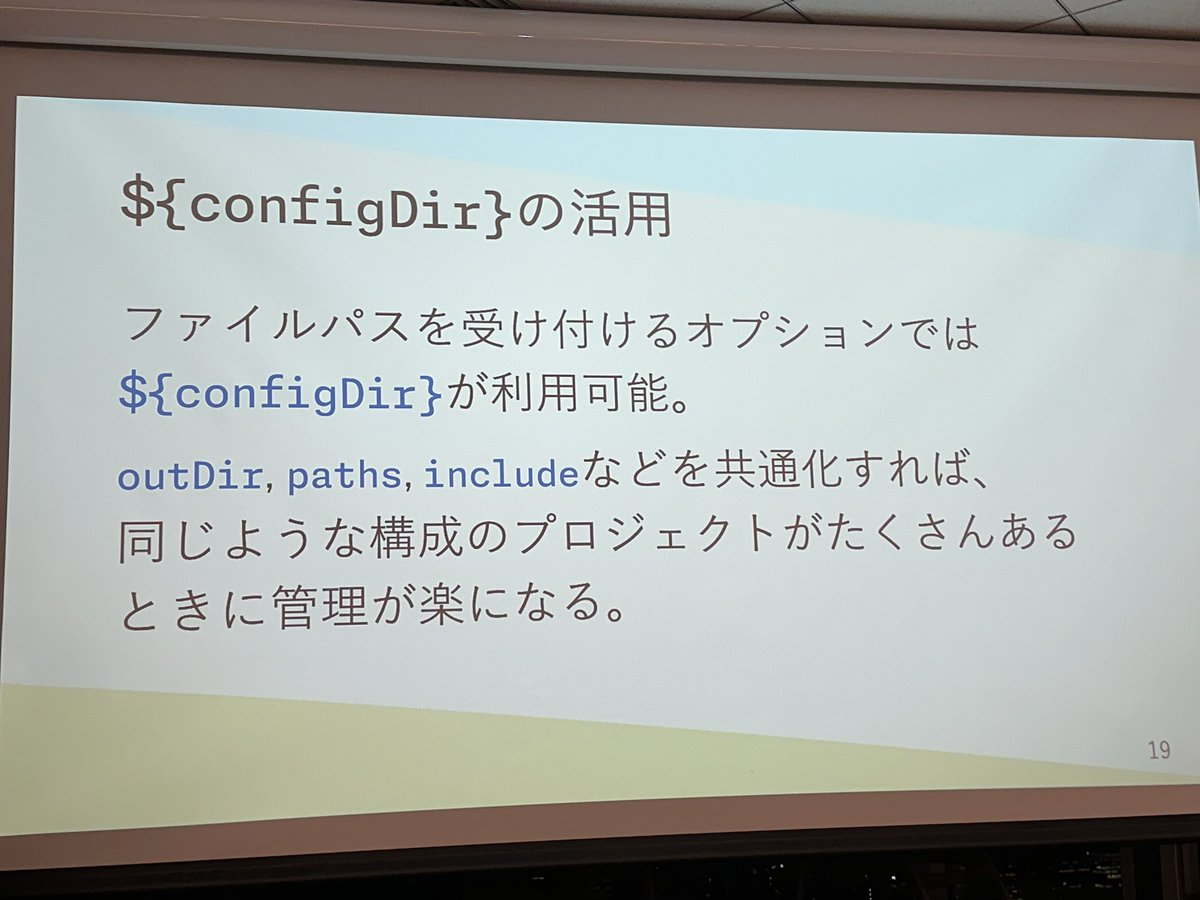 ${configDir}の活用

ファイルパスを受け付けるオプションでは${configDir}が利用可能。

outDir, paths, includeなどを共通化すれば、同じような構成のプロジェクトがたくさんあるときに管理が楽になる。

19